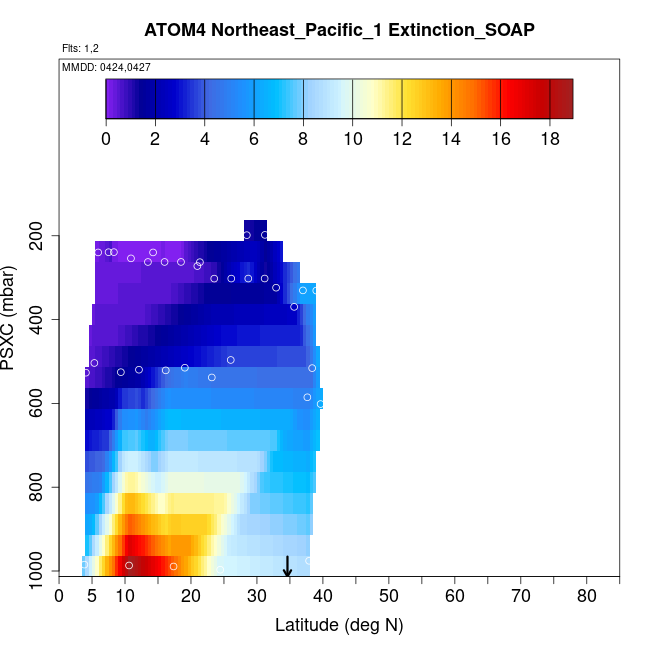 ATOM4 Northeast_Pacific_1 Extinction_SOAP

Flts: 1,2

MMDD: 0424,0427

0 2 4 6 8 10 12 14 16 18

PSXC (mbar)

200
400
600
800
1000

0 5 10 20 30 40 50 60 70 80

Latitude (deg N)